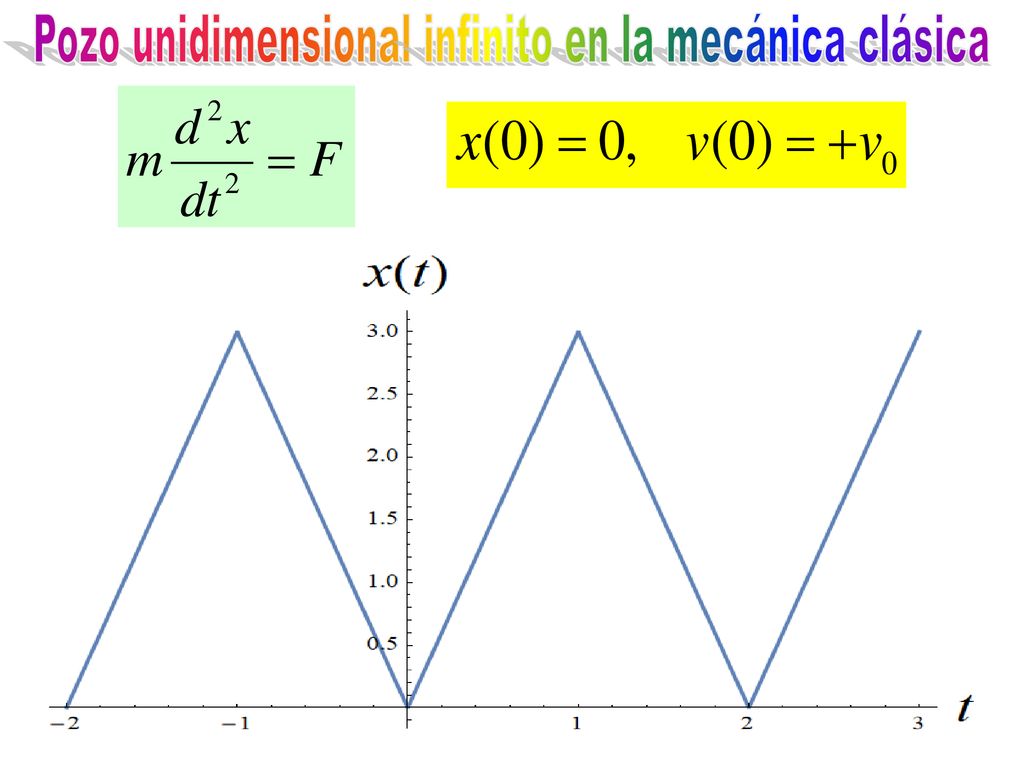 Pozo unidimensional infinito en la mecánica clásica

$m\frac{d^2x}{dt^2} = F$

$x(0) = 0, \quad v(0) = +v_0$

$x(t)$

3.0
2.5
2.0
1.5
1.0
0.5

−2
−1
1
2
3

$t$